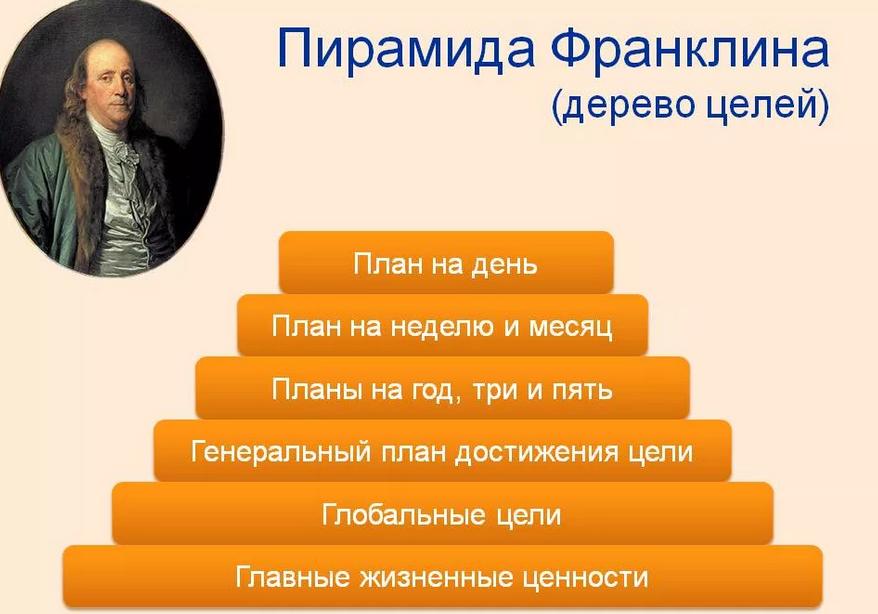 Пирамида Франклина
(дерево целей)

План на день

План на неделю и месяц

Планы на год, три и пять

Генеральный план достижения цели

Глобальные цели

Главные жизненные ценности